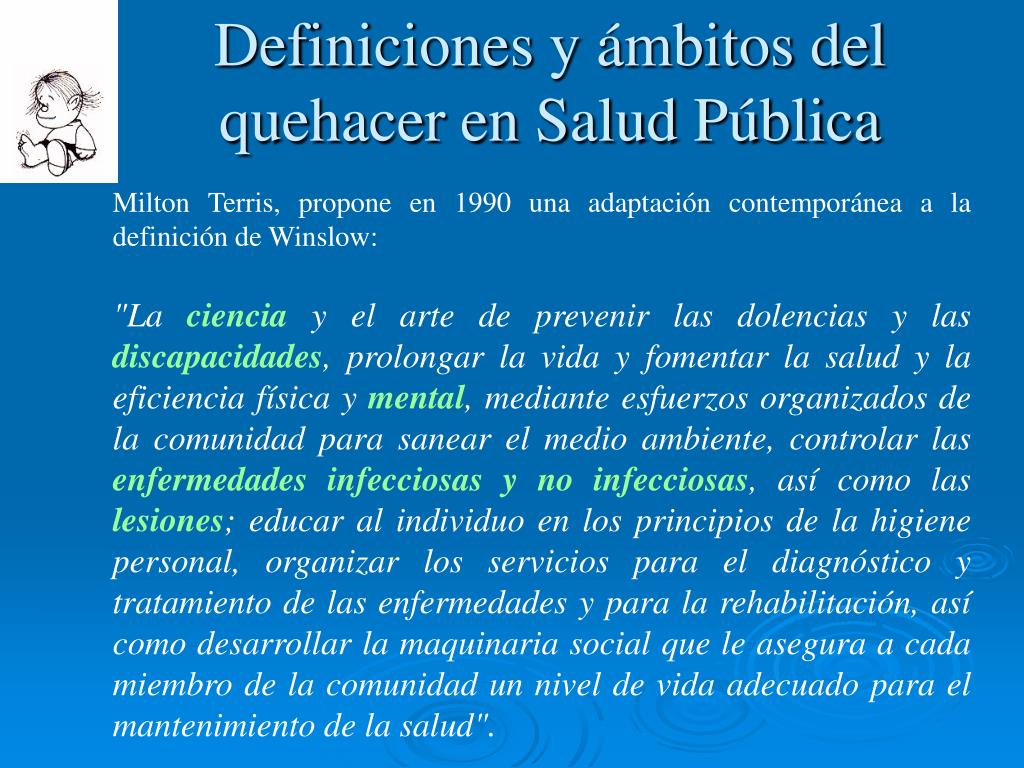 Definiciones y ámbitos del quehacer en Salud Pública

Milton Terris, propone en 1990 una adaptación contemporánea a la definición de Winslow:

"La ciencia y el arte de prevenir las dolencias y las discapacidades, prolongar la vida y fomentar la salud y la eficiencia física y mental, mediante esfuerzos organizados de la comunidad para sanear el medio ambiente, controlar las enfermedades infecciosas y no infecciosas, así como las lesiones; educar al individuo en los principios de la higiene personal, organizar los servicios para el diagnóstico y tratamiento de las enfermedades y para la rehabilitación, así como desarrollar la maquinaria social que le asegura a cada miembro de la comunidad un nivel de vida adecuado para el mantenimiento de la salud".